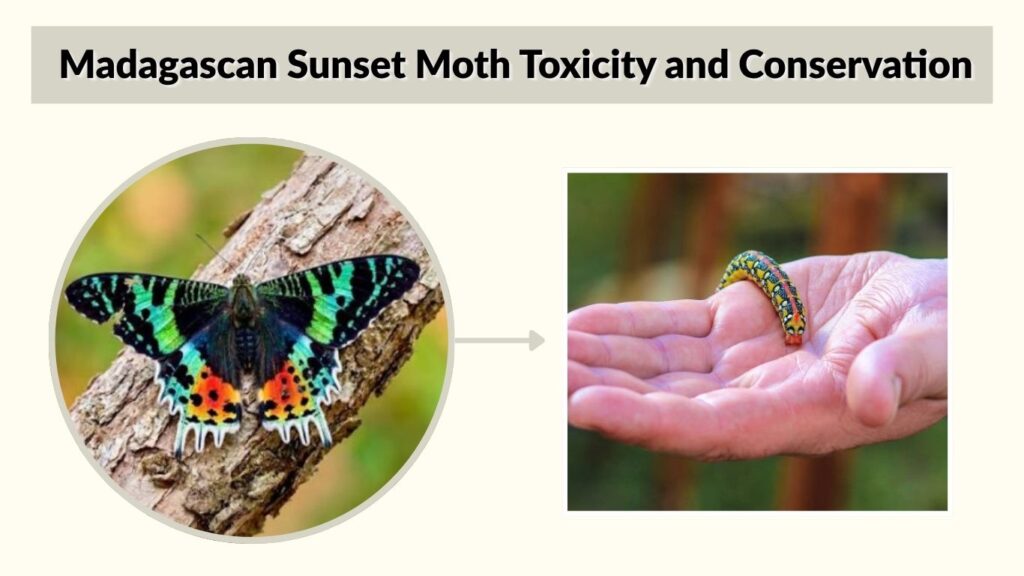 Madagascan Sunset Moth Toxicity and Conservation